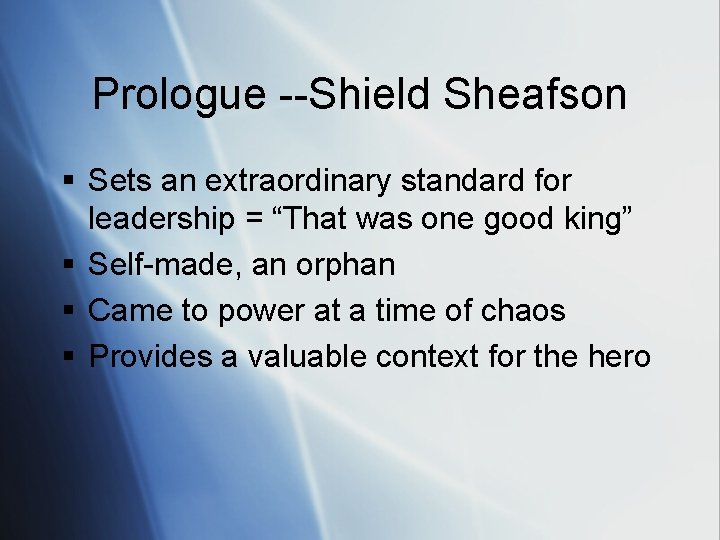 Prologue --Shield Sheafson

▪ Sets an extraordinary standard for leadership = “That was one good king”
▪ Self-made, an orphan
▪ Came to power at a time of chaos
▪ Provides a valuable context for the hero